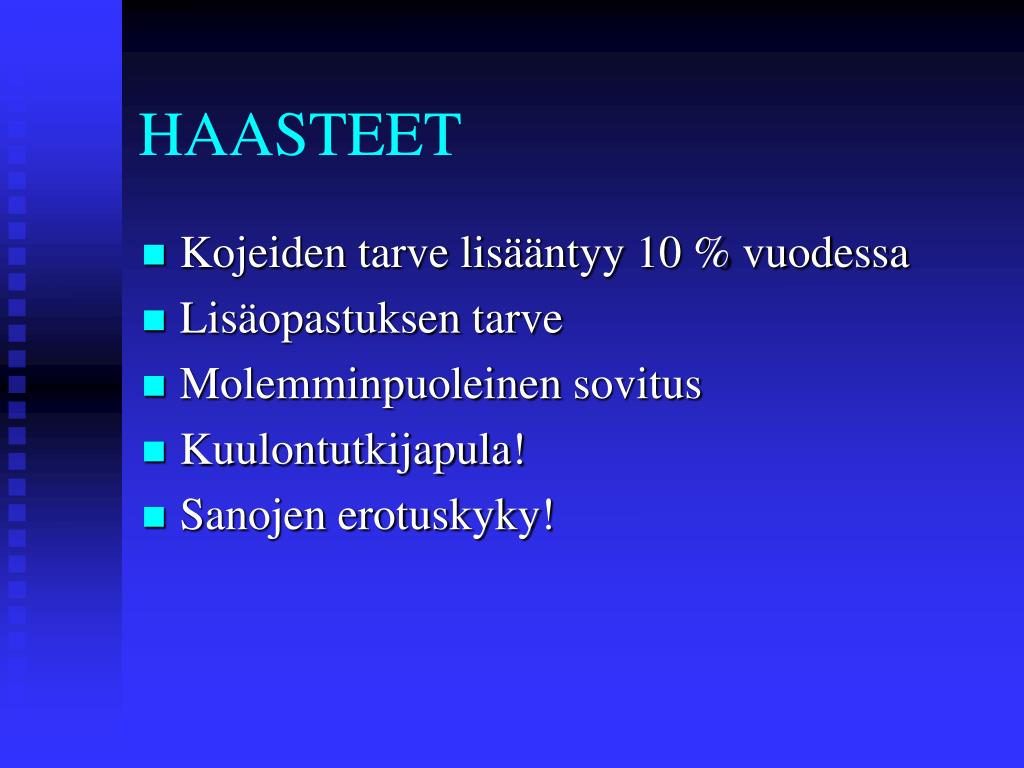 HAASTEET

- Kojeiden tarve lisääntyy 10 % vuodessa
- Lisäopastuksen tarve
- Molemminpuoleinen sovitus
- Kuulontutkijapula!
- Sanojen erotuskyky!